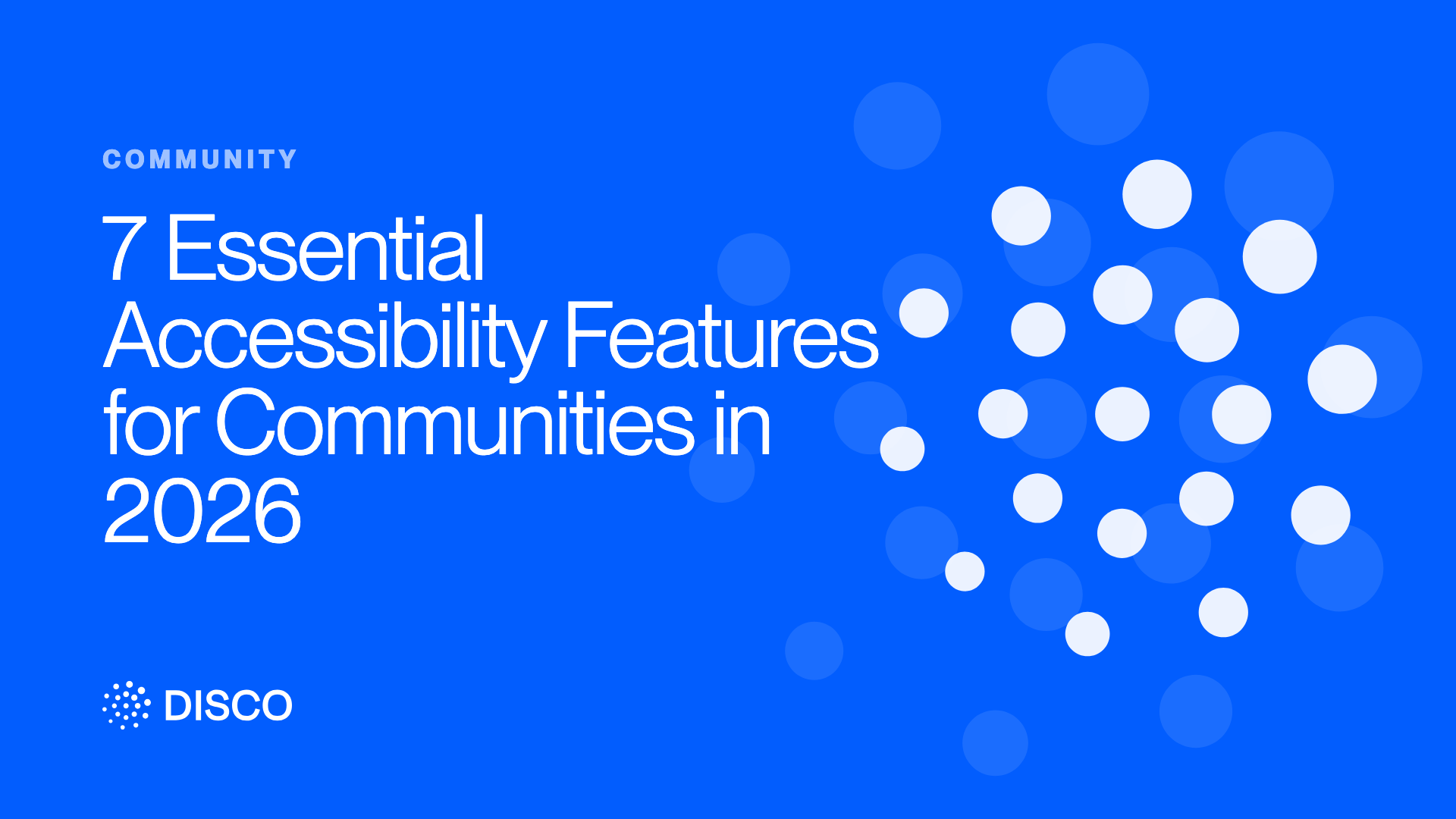 COMMUNITY

7 Essential Accessibility Features for Communities in 2026

DISCO